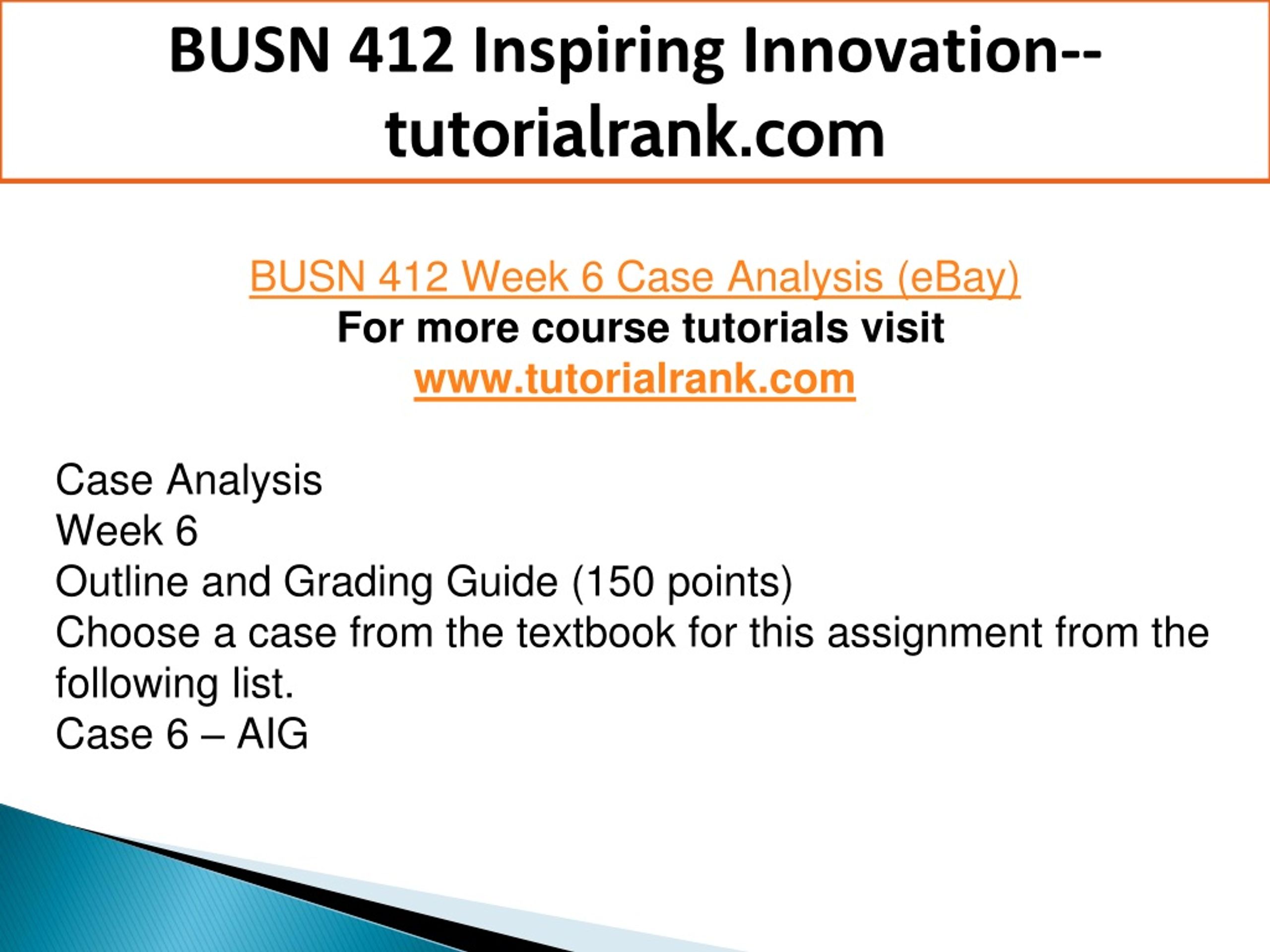 BUSN 412 Inspiring Innovation--tutorialrank.com

BUSN 412 Week 6 Case Analysis (eBay)
For more course tutorials visit
www.tutorialrank.com

Case Analysis
Week 6
Outline and Grading Guide (150 points)
Choose a case from the textbook for this assignment from the following list.
Case 6 – AIG